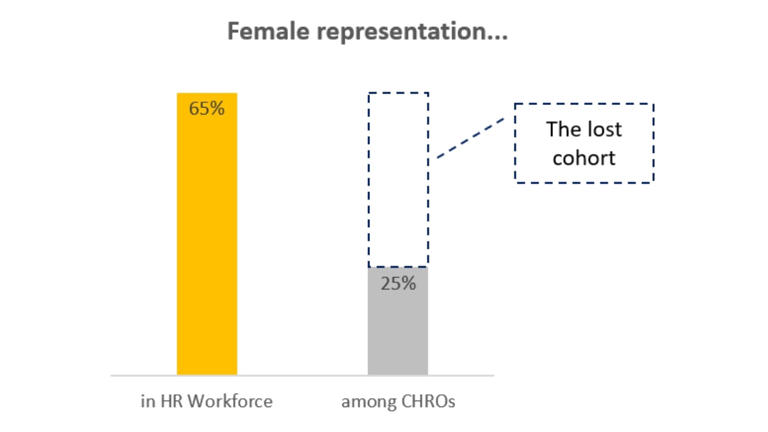 Female representation...

65%

The lost cohort

25%

in HR Workforce

among CHROs